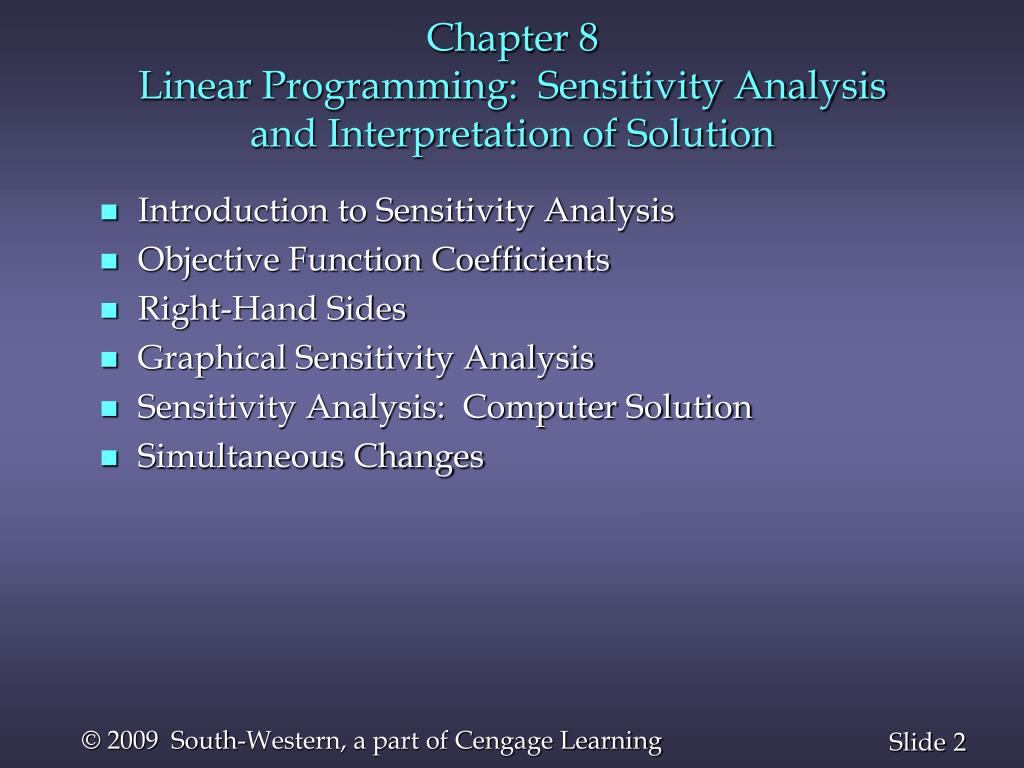 Chapter 8
Linear Programming: Sensitivity Analysis and Interpretation of Solution

- Introduction to Sensitivity Analysis
- Objective Function Coefficients
- Right-Hand Sides
- Graphical Sensitivity Analysis
- Sensitivity Analysis: Computer Solution
- Simultaneous Changes

© 2009 South-Western, a part of Cengage Learning

Slide 2